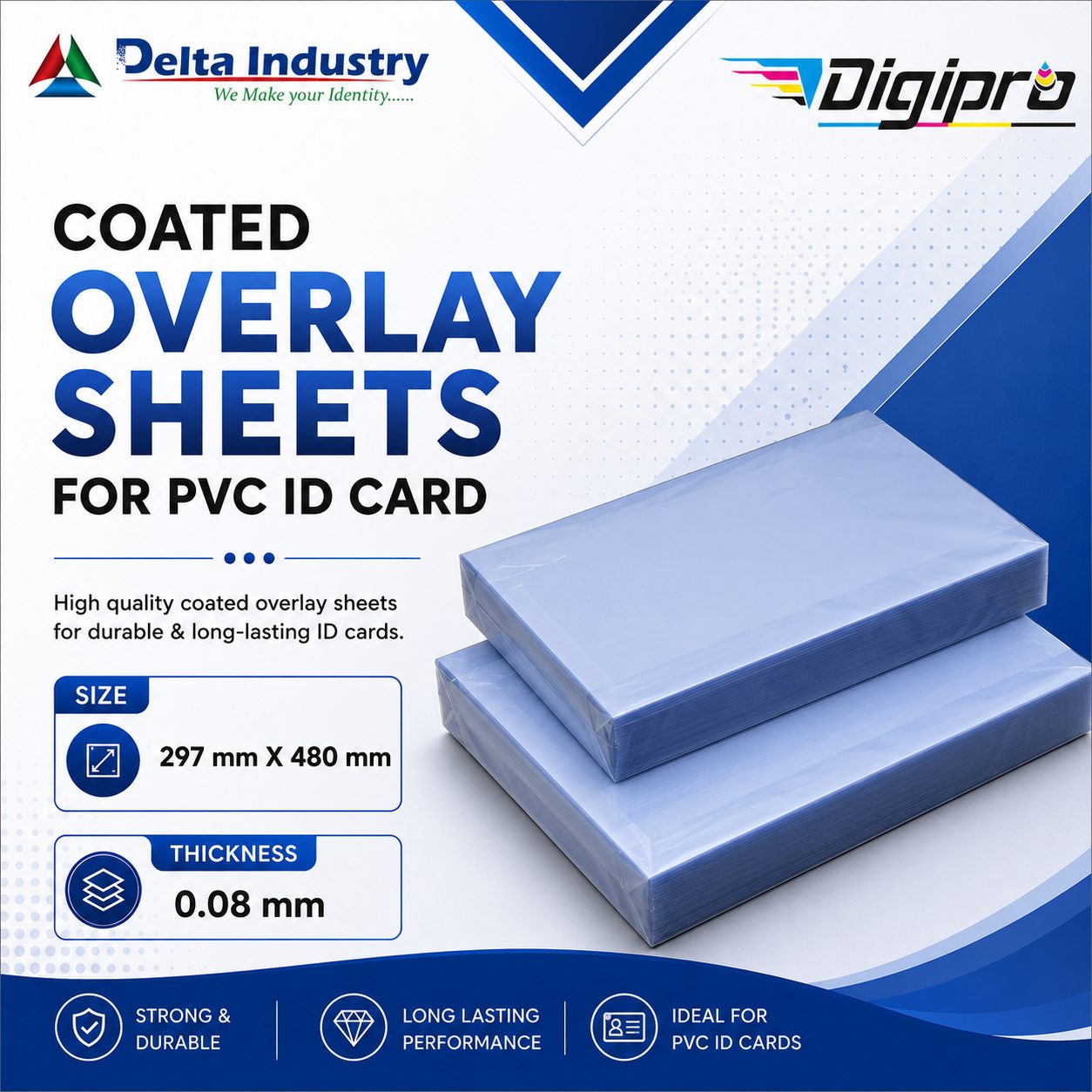 Delta Industry
We Make your Identity......

Digipro

COATED
OVERLAY
SHEETS
FOR PVC ID CARD

High quality coated overlay sheets for durable & long-lasting ID cards.

SIZE
297 mm X 480 mm

THICKNESS
0.08 mm

STRONG &
DURABLE

LONG LASTING
PERFORMANCE

IDEAL FOR
PVC ID CARDS